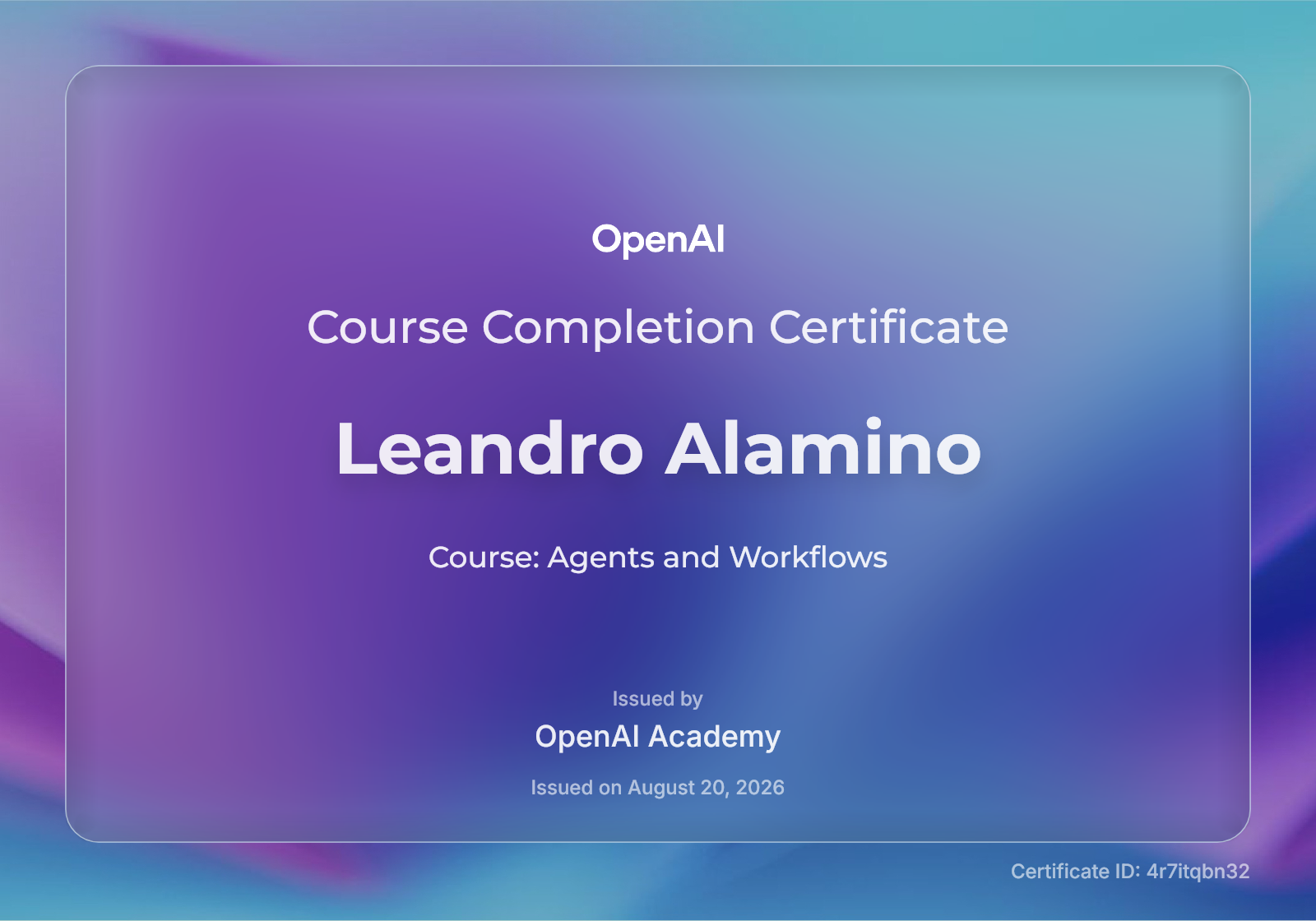 OpenAI

Course Completion Certificate

Leandro Alamino

Course: Agents and Workflows

Issued by

OpenAI Academy

Issued on August 20, 2026

Certificate ID: 4r7itqbn32